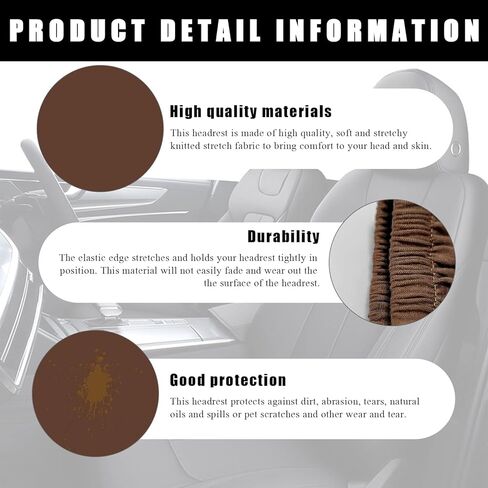 PRODUCT DETAIL INFORMATION

High quality materials

This headrest is made of high quality, soft and stretchy knitted stretch fabric to bring comfort to your head and skin.

Durability

The elastic edge stretches and holds your headrest tightly in position. This material will not easily fade and wear out the the surface of the headrest.

Good protection

This headrest protects against dirt, abrasion, tears, natural oils and spills or pet scratches and other wear and tear.